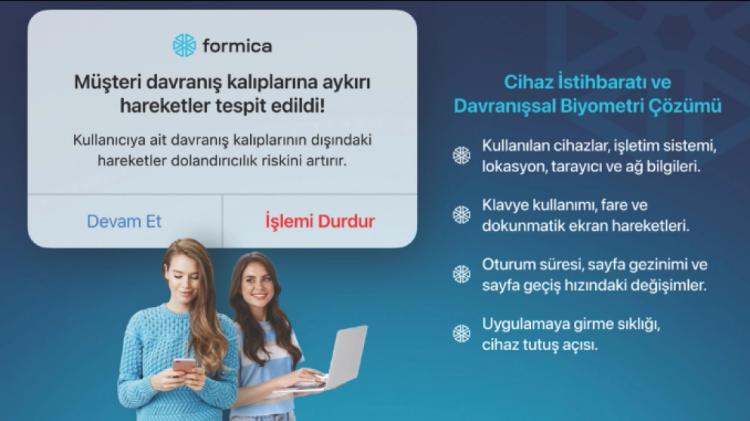 formica

Müşteri davranış kalıplarına aykırı hareketler tespit edildi!

Kullanıcıya ait davranış kalıplarının dışındaki hareketler dolandırıcılık riskini artırır.

Devam Et

İşlemi Durdur

Cihaz İstihbaratı ve Davranışsal Biyometri Çözümü

Kullanılan cihazlar, işletim sistemi, lokasyon, tarayıcı ve ağ bilgileri.

Klavye kullanımı, fare ve dokunmatik ekran hareketleri.

Oturum süresi, sayfa gezinimi ve sayfa geçiş hızındaki değişimler.

Uygulamaya girme sıklığı, cihaz tutuş açısı.